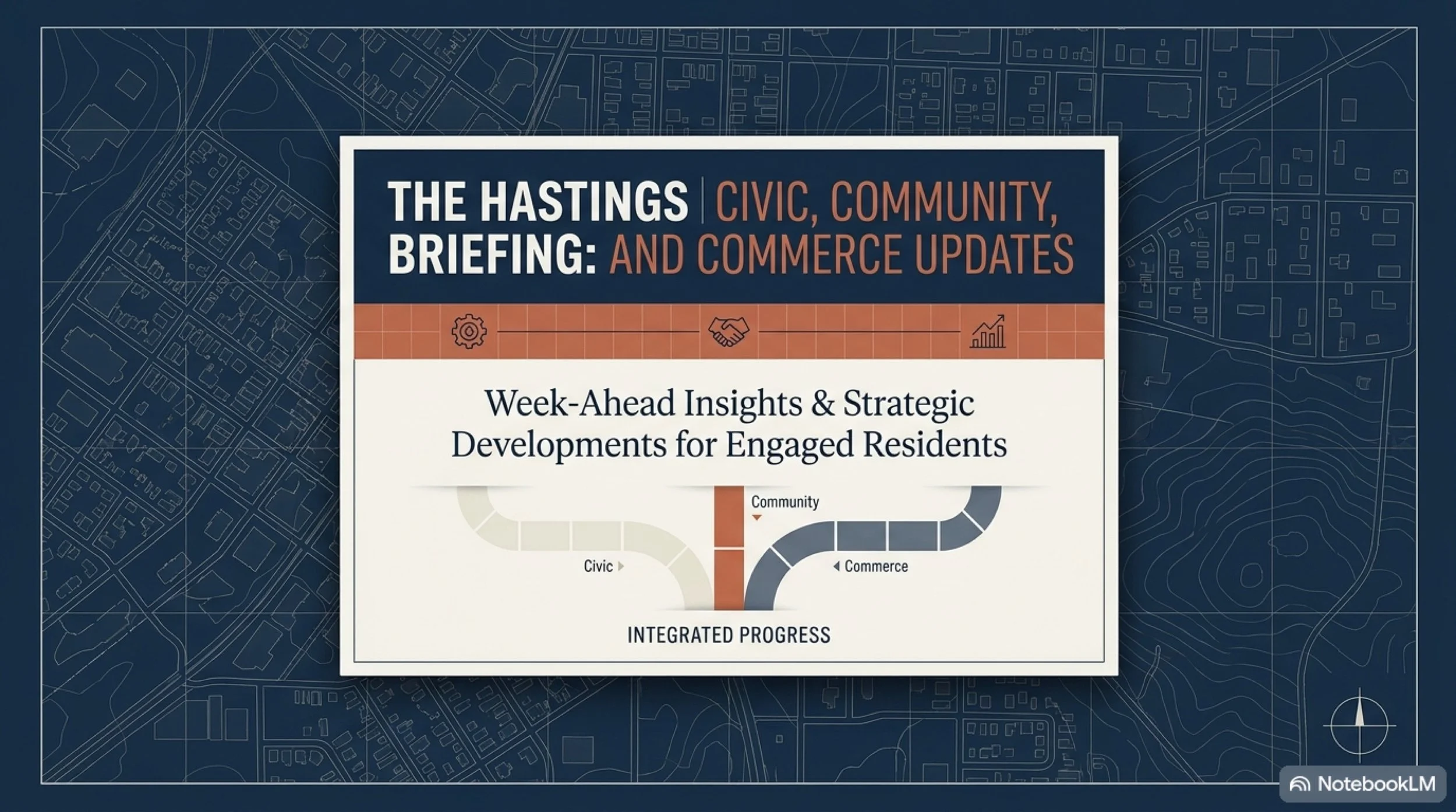 THE HASTINGS BRIEFING: CIVIC, COMMUNITY, AND COMMERCE UPDATES

Week-Ahead Insights & Strategic Developments for Engaged Residents

Community

Civic

Commerce

INTEGRATED PROGRESS

NotebookLM